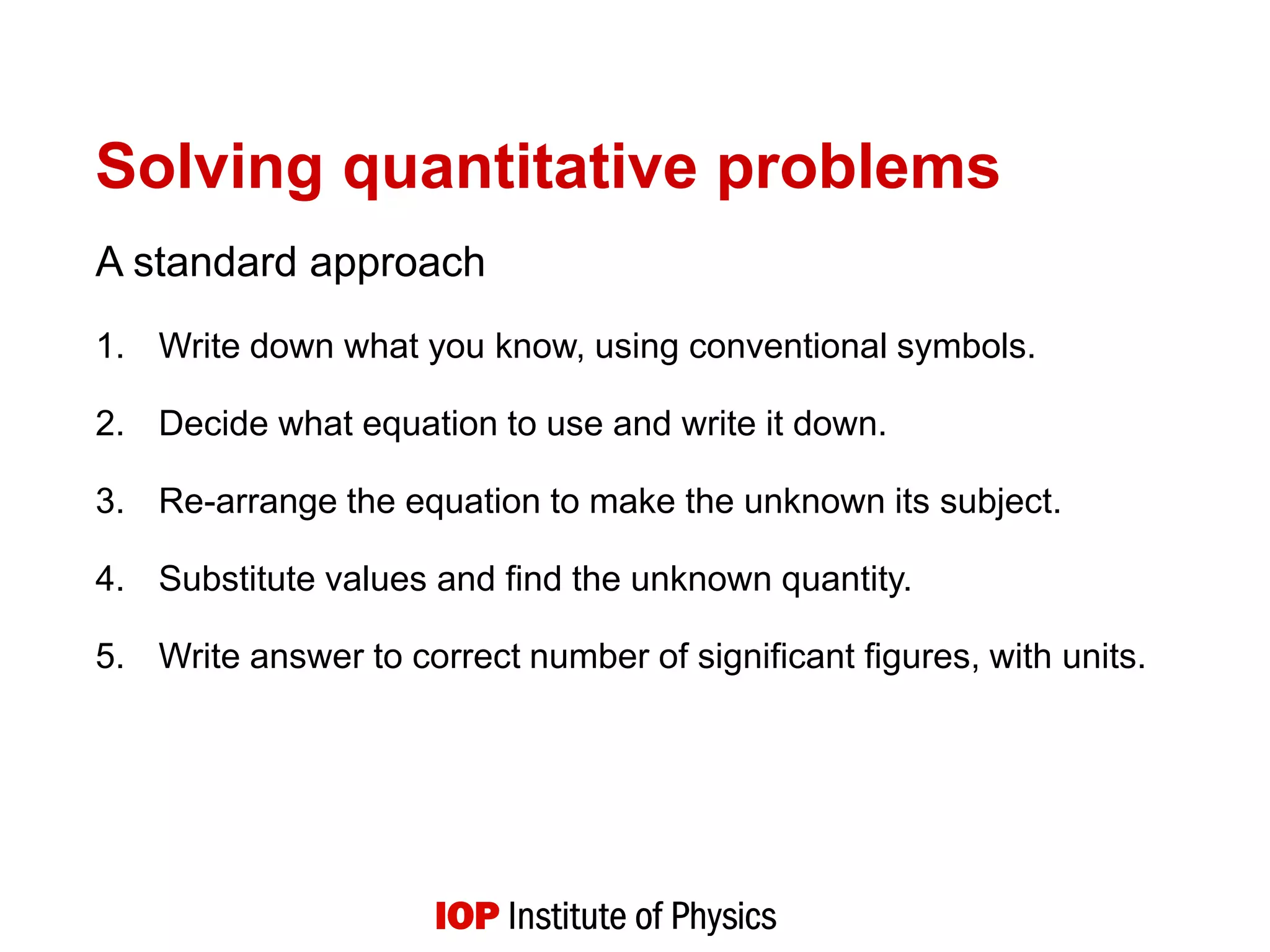 Solving quantitative problems

A standard approach

1. Write down what you know, using conventional symbols.

2. Decide what equation to use and write it down.

3. Re-arrange the equation to make the unknown its subject.

4. Substitute values and find the unknown quantity.

5. Write answer to correct number of significant figures, with units.

IOP Institute of Physics